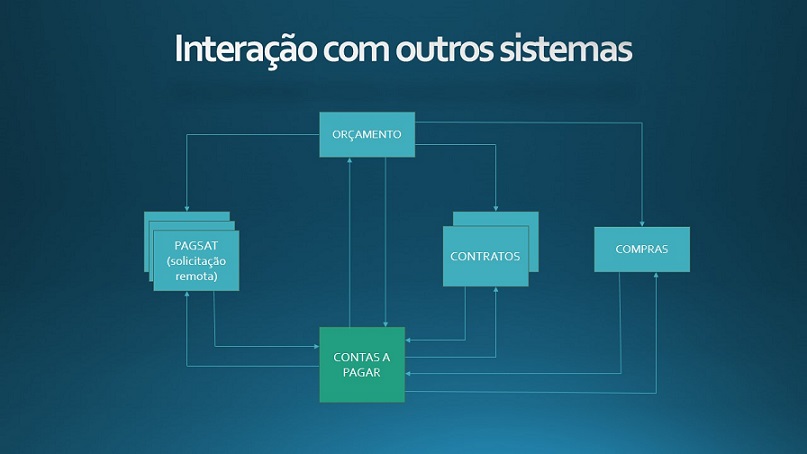 Interação com outros sistemas

ORÇAMENTO

PAGSAT (solicitação remota)

CONTRATOS

COMPRAS

CONTAS A PAGAR